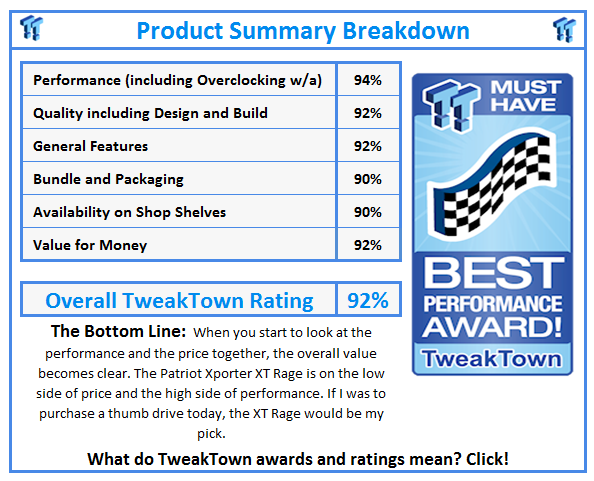 Product Summary Breakdown

| Performance (including Overclocking w/a) | 94% |
|---|---|
| Quality including Design and Build | 92% |
| General Features | 92% |
| Bundle and Packaging | 90% |
| Availability on Shop Shelves | 90% |
| Value for Money | 92% |

| Overall TweakTown Rating | 92% |
|---|---|

MUST HAVE

BEST PERFORMANCE AWARD!

TweakTown

The Bottom Line: When you start to look at the performance and the price together, the overall value becomes clear. The Patriot Xporter XT Rage is on the low side of price and the high side of performance. If I was to purchase a thumb drive today, the XT Rage would be my pick.

What do TweakTown awards and ratings mean? Click!